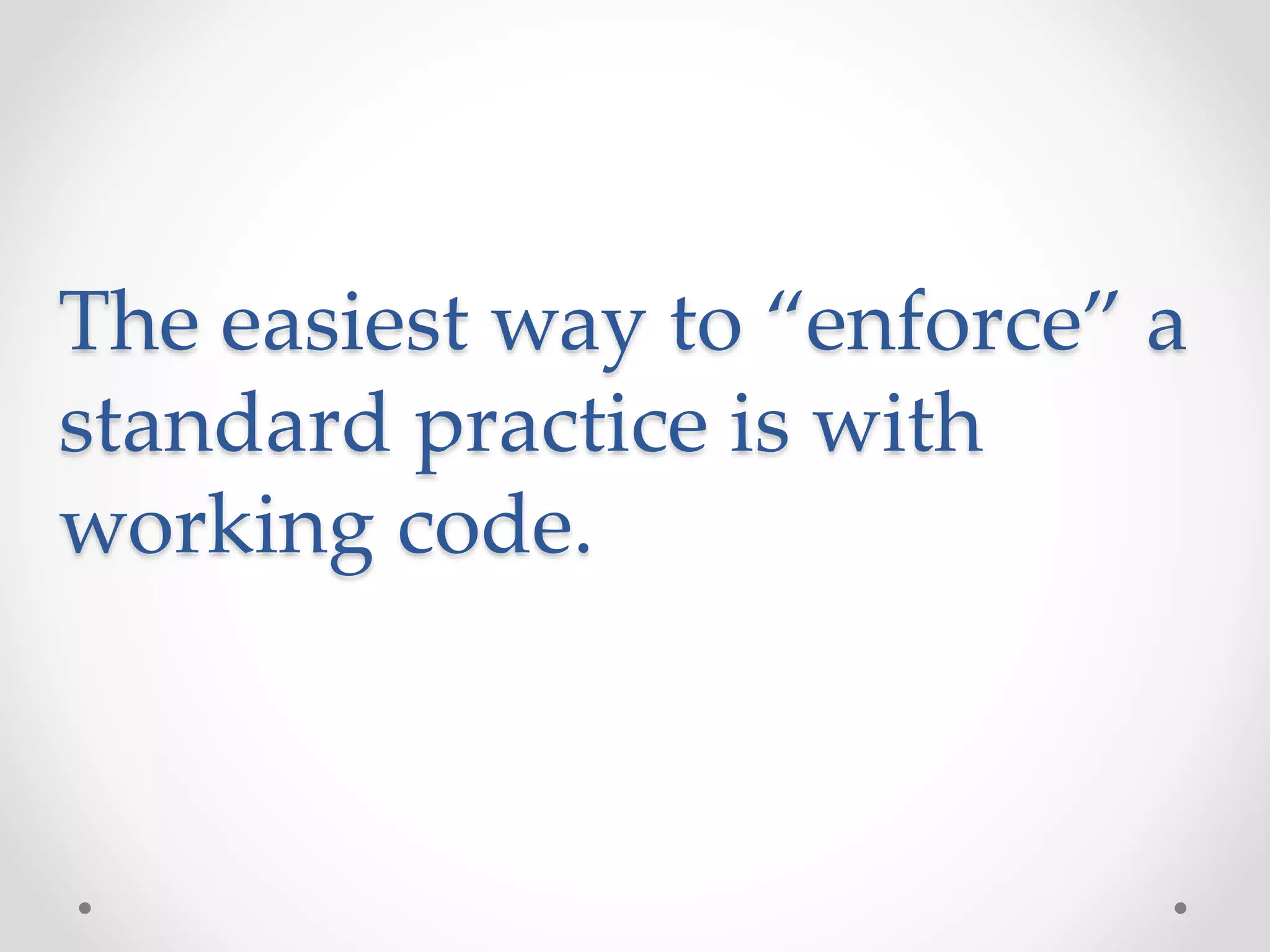 The easiest way to “enforce” a standard practice is with working code.